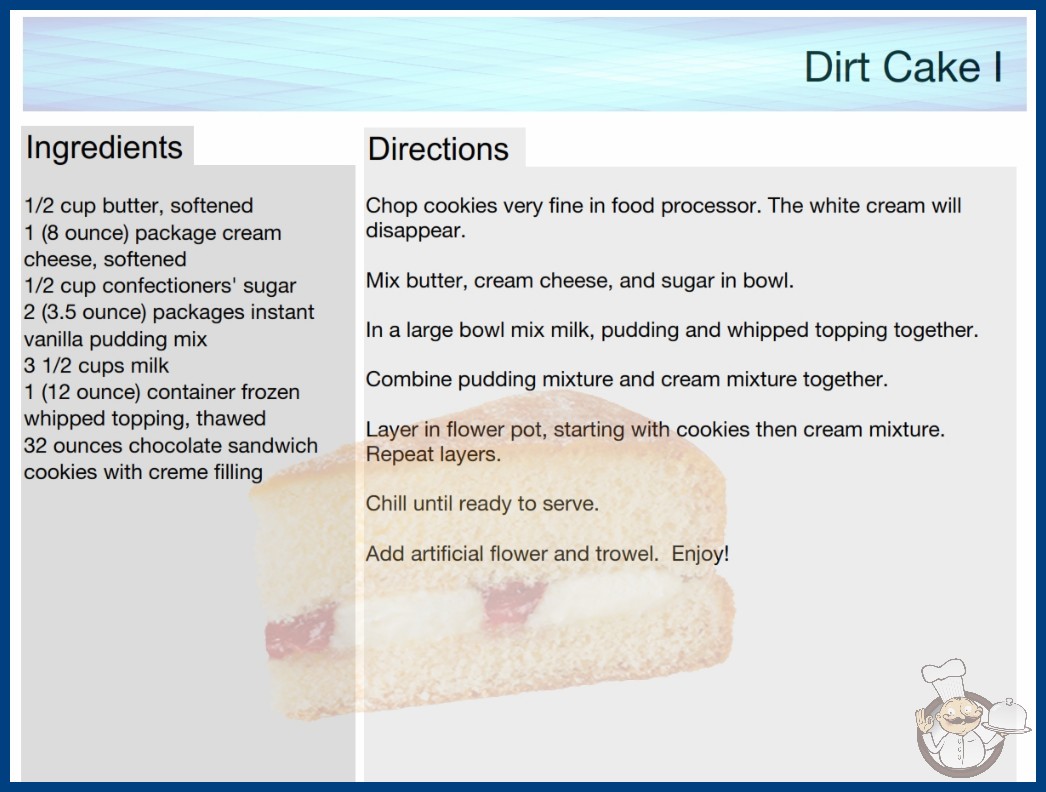 Dirt Cake I

Ingredients

1/2 cup butter, softened
1 (8 ounce) package cream cheese, softened
1/2 cup confectioners' sugar
2 (3.5 ounce) packages instant vanilla pudding mix
3 1/2 cups milk
1 (12 ounce) container frozen whipped topping, thawed
32 ounces chocolate sandwich cookies with creme filling

Directions

Chop cookies very fine in food processor. The white cream will disappear.

Mix butter, cream cheese, and sugar in bowl.

In a large bowl mix milk, pudding and whipped topping together.

Combine pudding mixture and cream mixture together.

Layer in flower pot, starting with cookies then cream mixture. Repeat layers.

Chill until ready to serve.

Add artificial flower and trowel. Enjoy!